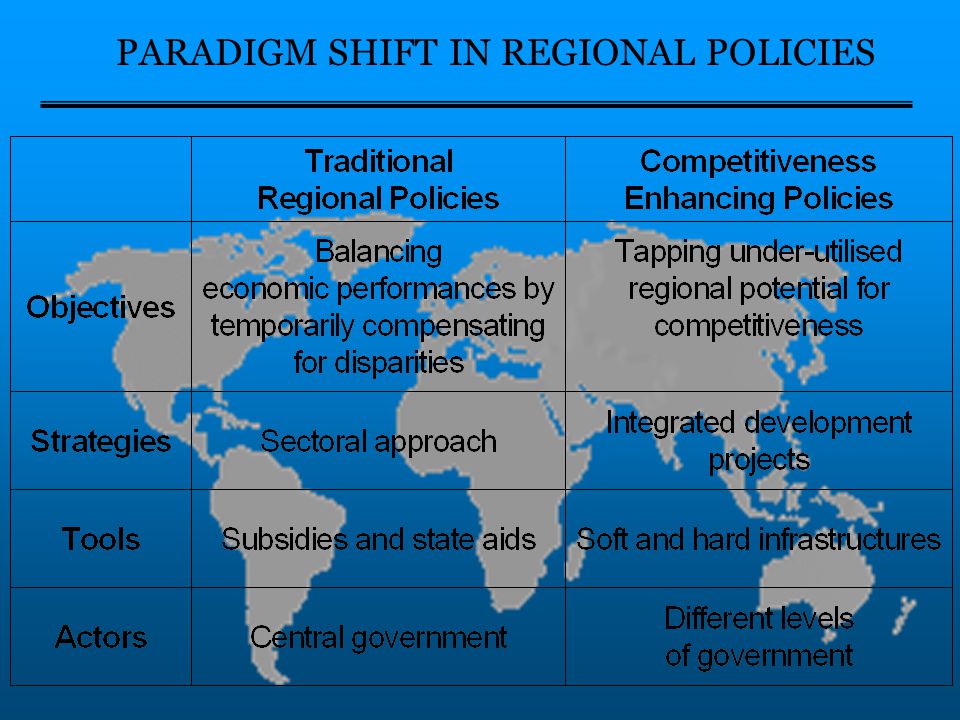 PARADIGM SHIFT IN REGIONAL POLICIES

| | Traditional Regional Policies | Competitiveness Enhancing Policies |
|---|---|---|
| Objectives | Balancing economic performances by temporarily compensating for disparities | Tapping under-utilised regional potential for competitiveness |
| Strategies | Sectoral approach | Integrated development projects |
| Tools | Subsidies and state aids | Soft and hard infrastructures |
| Actors | Central government | Different levels of government |